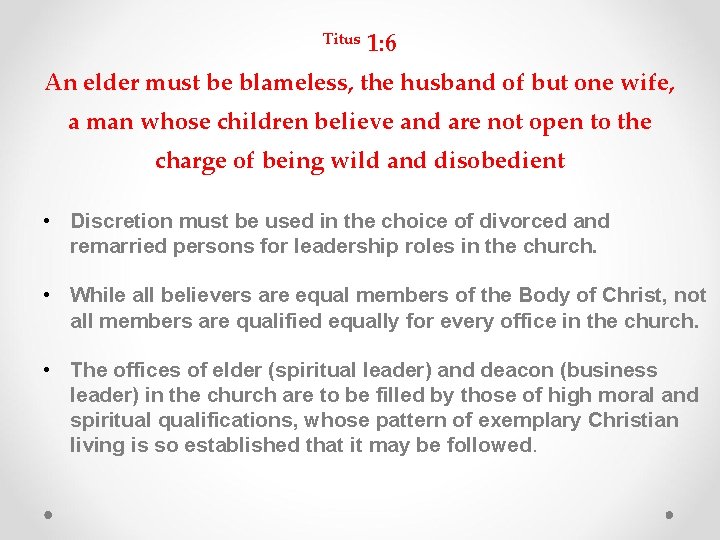 Titus 1:6

An elder must be blameless, the husband of but one wife, a man whose children believe and are not open to the charge of being wild and disobedient

• Discretion must be used in the choice of divorced and remarried persons for leadership roles in the church.

• While all believers are equal members of the Body of Christ, not all members are qualified equally for every office in the church.

• The offices of elder (spiritual leader) and deacon (business leader) in the church are to be filled by those of high moral and spiritual qualifications, whose pattern of exemplary Christian living is so established that it may be followed.